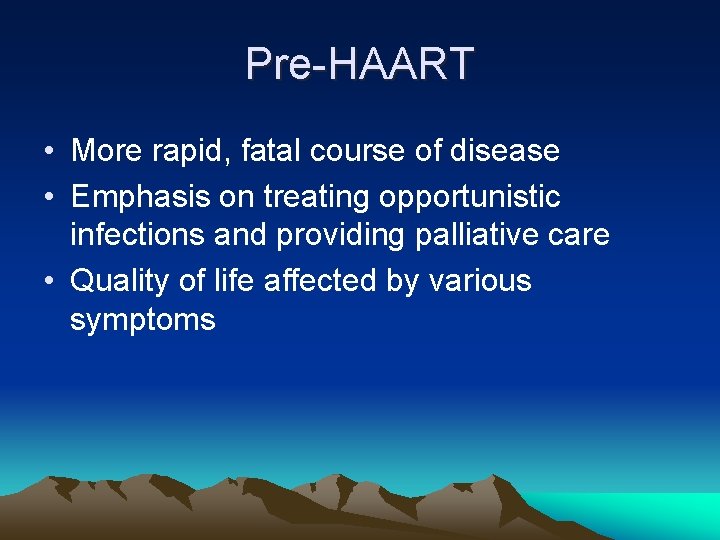 Pre-HAART

• More rapid, fatal course of disease
• Emphasis on treating opportunistic infections and providing palliative care
• Quality of life affected by various symptoms